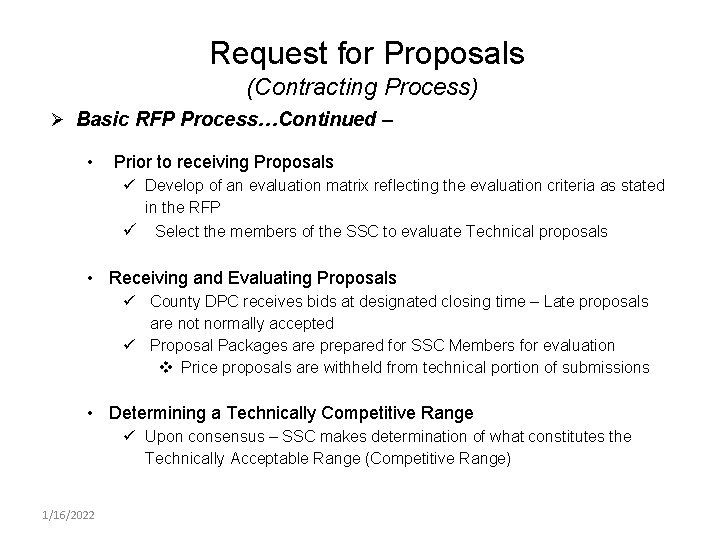 Request for Proposals
(Contracting Process)

➢ Basic RFP Process…Continued –

• Prior to receiving Proposals
✓ Develop of an evaluation matrix reflecting the evaluation criteria as stated in the RFP
✓ Select the members of the SSC to evaluate Technical proposals

• Receiving and Evaluating Proposals
✓ County DPC receives bids at designated closing time – Late proposals are not normally accepted
✓ Proposal Packages are prepared for SSC Members for evaluation
❖ Price proposals are withheld from technical portion of submissions

• Determining a Technically Competitive Range
✓ Upon consensus – SSC makes determination of what constitutes the Technically Acceptable Range (Competitive Range)

1/16/2022